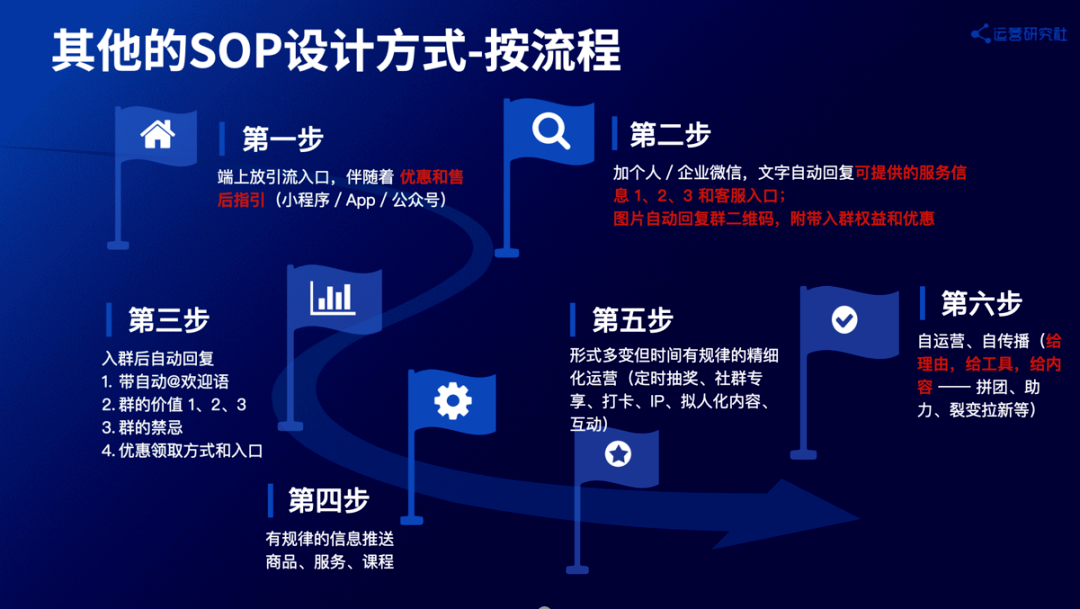 其他的SOP设计方式-按流程

运营研究社

第一步

端上放引流入口，伴随着 优惠和售后指引（小程序 / App / 公众号）

第二步

加个人 / 企业微信，文字自动回复可提供的服务信息 1、2、3 和客服入口；
图片自动回复群二维码，附带入群权益和优惠

第三步

入群后自动回复
1. 带自动@欢迎语
2. 群的价值 1、2、3
3. 群的禁忌
4. 优惠领取方式和入口

第四步

有规律的信息推送
商品、服务、课程

第五步

形式多变但时间有规律的精细化运营（定时抽奖、社群专享、打卡、IP、拟人化内容、互动）

第六步

自运营、自传播（给理由，给工具，给内容 —— 拼团、助力、裂变拉新等）